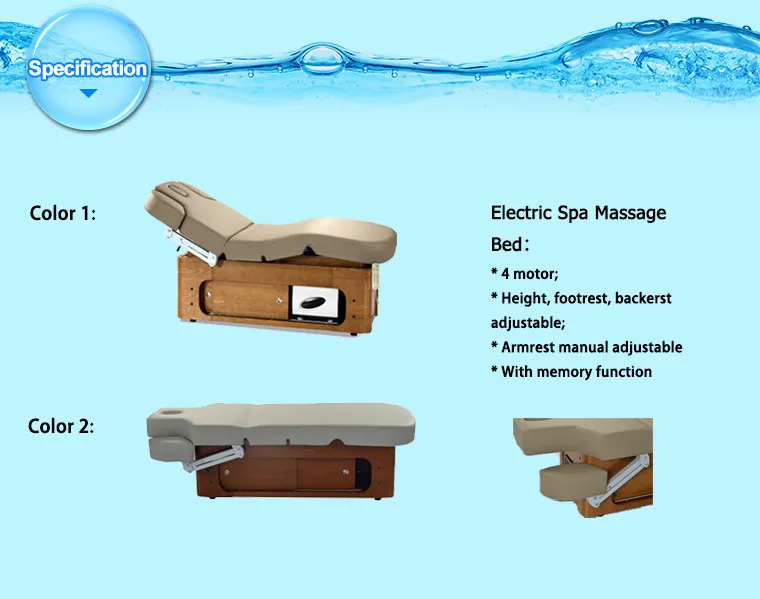 Specification

Color 1:

Electric Spa Massage Bed：
* 4 motor;
* Height, footrest, backerst adjustable;
* Armrest manual adjustable
* With memory function

Color 2: